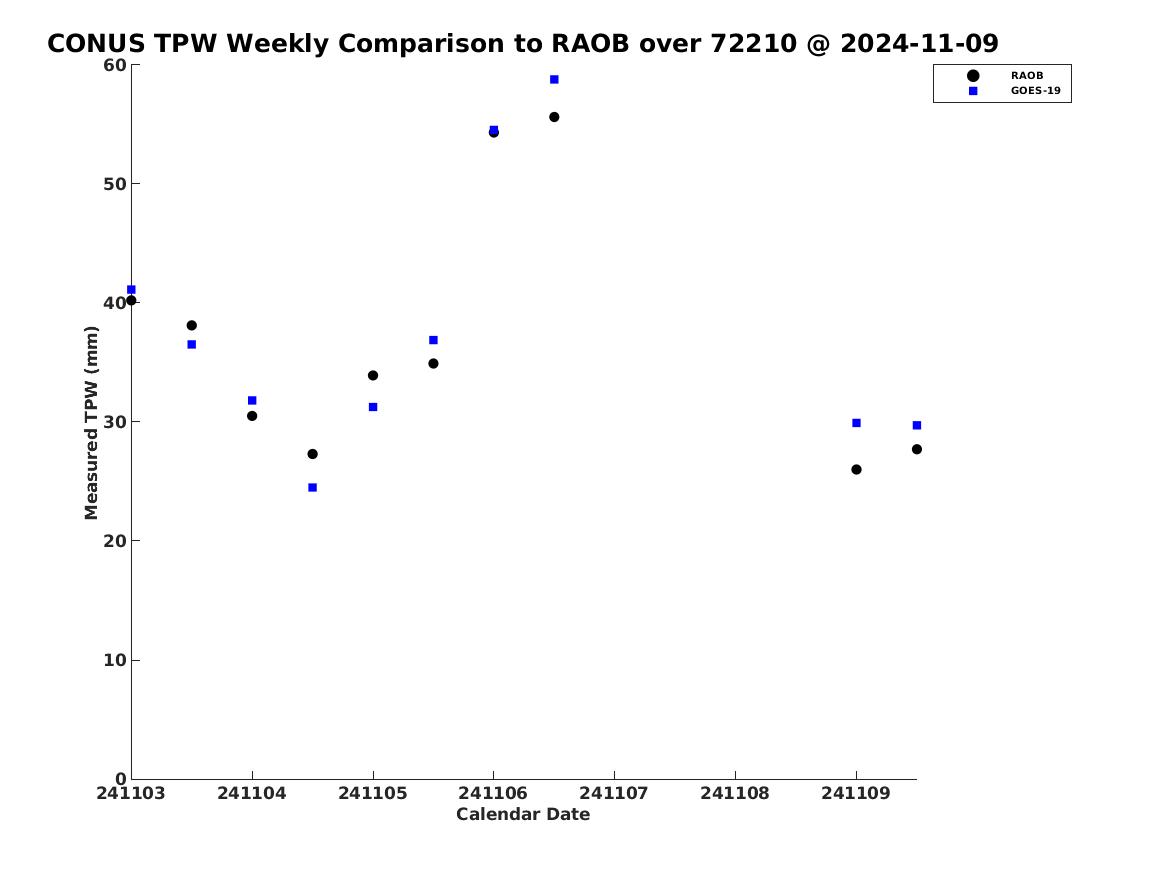 CONUS TPW Weekly Comparison to RAOB over 72210 @ 2024-11-09

RAOB
GOES-19

Measured TPW (mm)

60
50
40
30
20
10
0

241103
241104
241105
241106
241107
241108
241109

Calendar Date